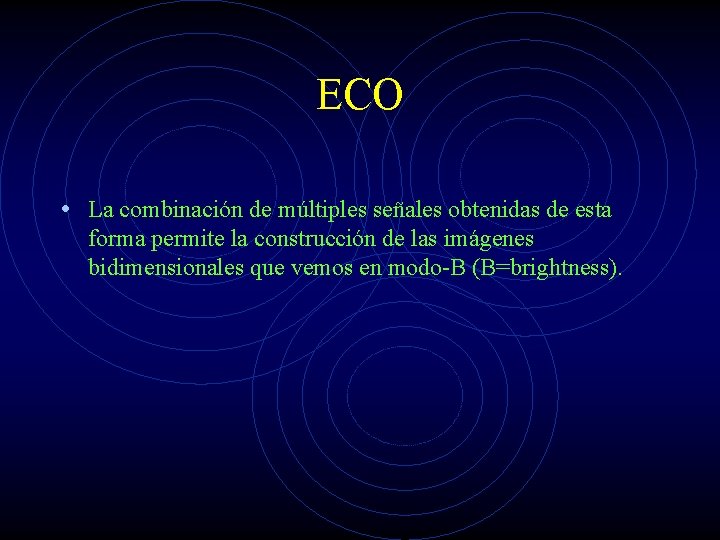 ECO

• La combinación de múltiples señales obtenidas de esta forma permite la construcción de las imágenes bidimensionales que vemos en modo-B (B=brightness).